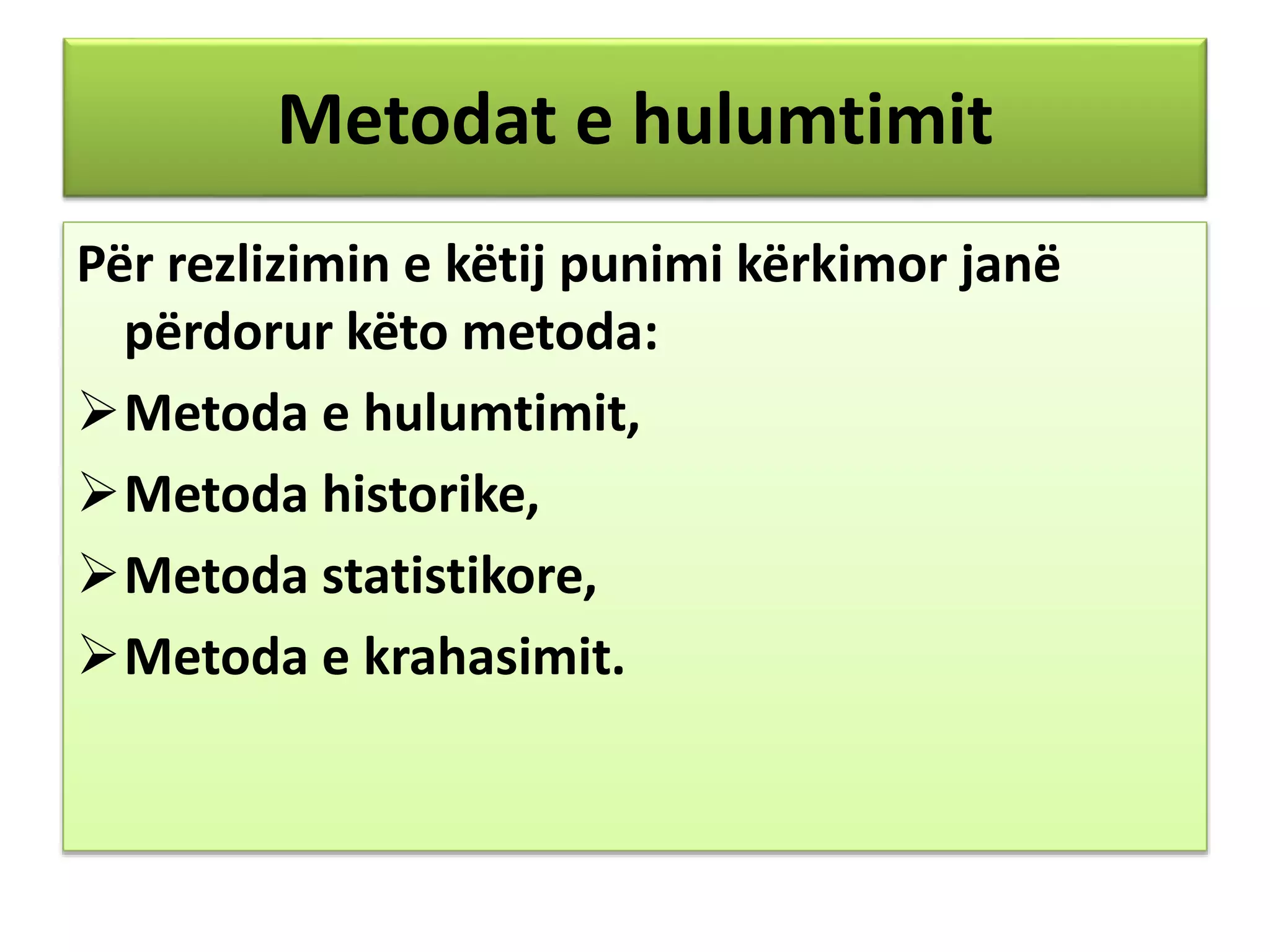 Metodat e hulumtimit

Për rezlizimin e këtij punimi kërkimor janë përdorur këto metoda:

➢ Metoda e hulumtimit,
➢ Metoda historike,
➢ Metoda statistikore,
➢ Metoda e krahasimit.